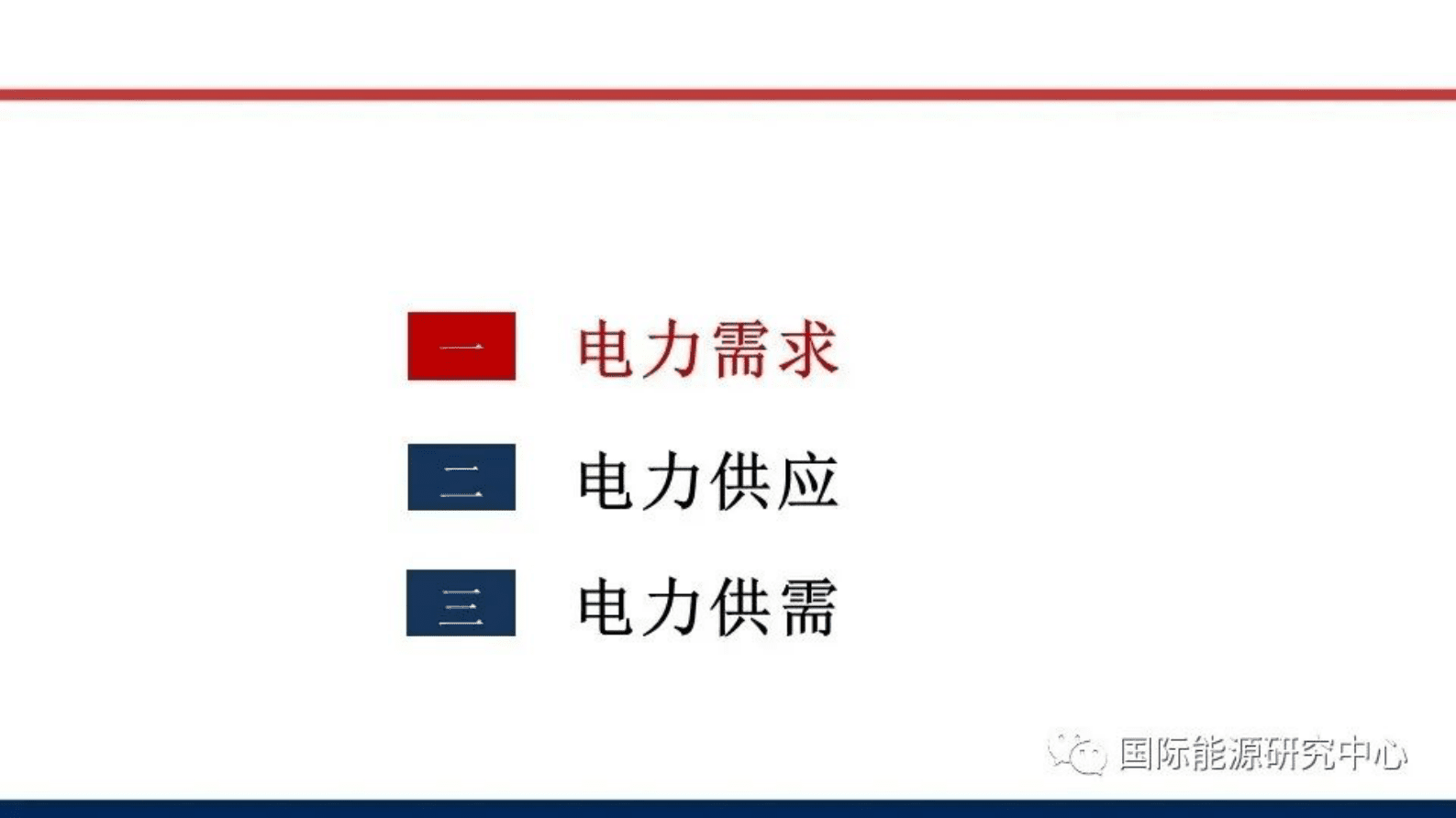 一 电力需求

二 电力供应

三 电力供需

国际能源研究中心